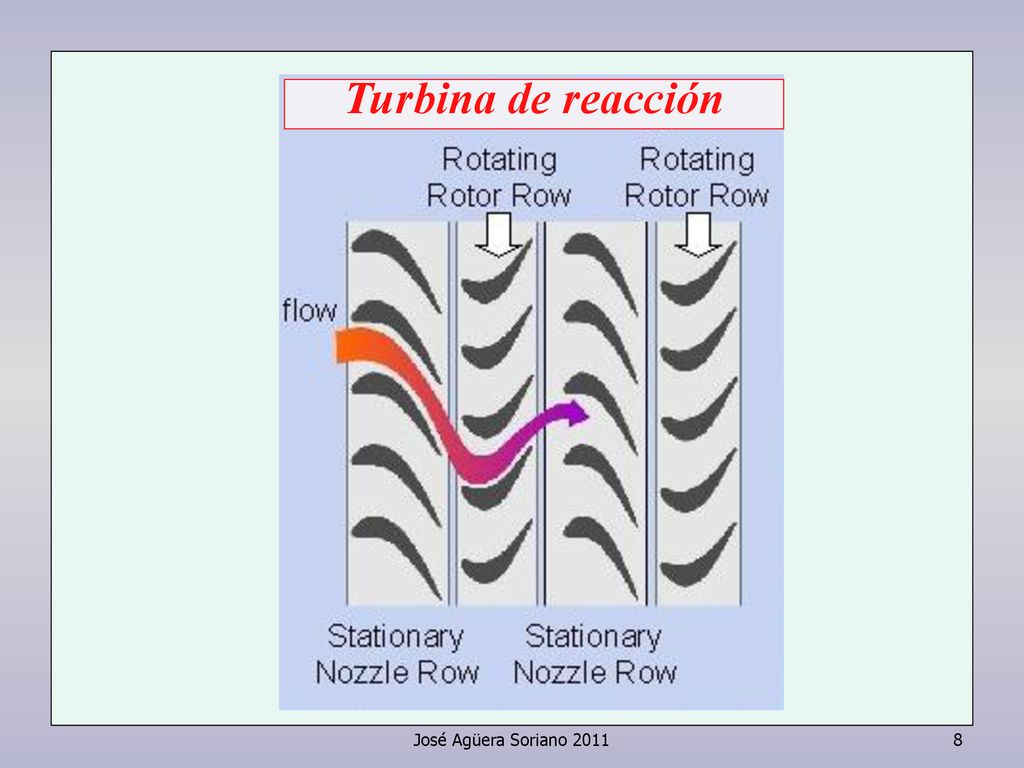 Turbina de reacción

Rotating Rotor Row

Rotating Rotor Row

flow

Stationary Nozzle Row

Stationary Nozzle Row

José Agüera Soriano 2011

8